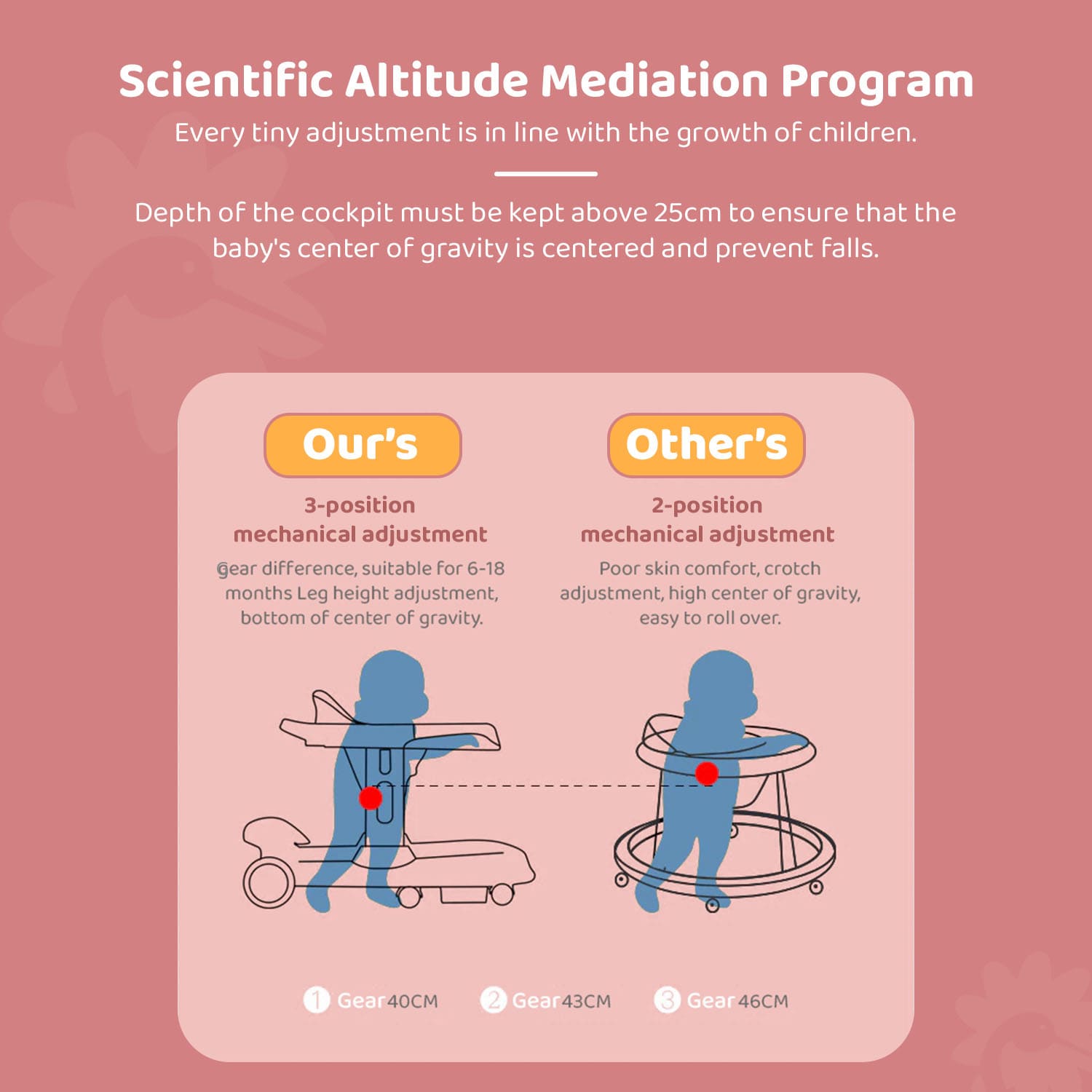 Scientific Altitude Mediation Program

Every tiny adjustment is in line with the growth of children.

Depth of the cockpit must be kept above 25cm to ensure that the baby's center of gravity is centered and prevent falls.

Our's

3-position mechanical adjustment

gear difference, suitable for 6-18 months Leg height adjustment, bottom of center of gravity.

Other's

2-position mechanical adjustment

Poor skin comfort, crotch adjustment, high center of gravity, easy to roll over.

① Gear40CM ② Gear43CM ③ Gear46CM